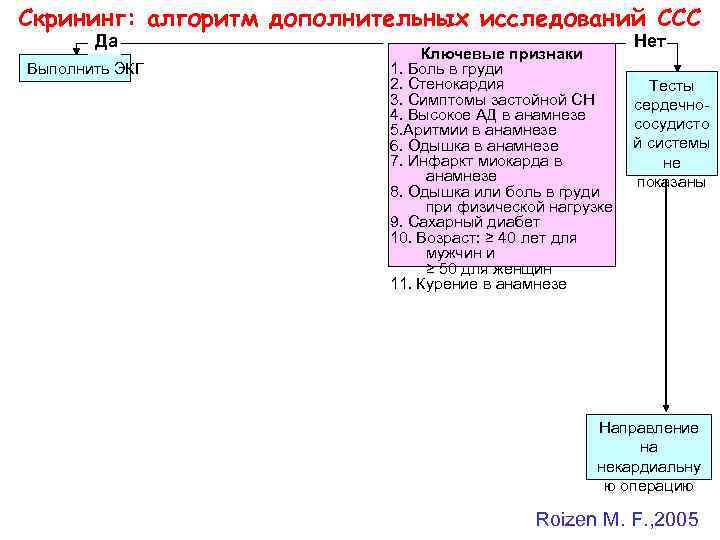 Скрининг: алгоритм дополнительных исследований ССС

Да

Выполнить ЭКГ

Ключевые признаки
1. Боль в груди
2. Стенокардия
3. Симптомы застойной СН
4. Высокое АД в анамнезе
5.Аритмии в анамнезе
6. Одышка в анамнезе
7. Инфаркт миокарда в анамнезе
8. Одышка или боль в груди при физической нагрузке
9. Сахарный диабет
10. Возраст: ≥ 40 лет для мужчин и ≥ 50 для женщин
11. Курение в анамнезе

Нет

Тесты сердечно-сосудистой системы не показаны

Направление на некардиальную операцию

Roizen M. F.,2005